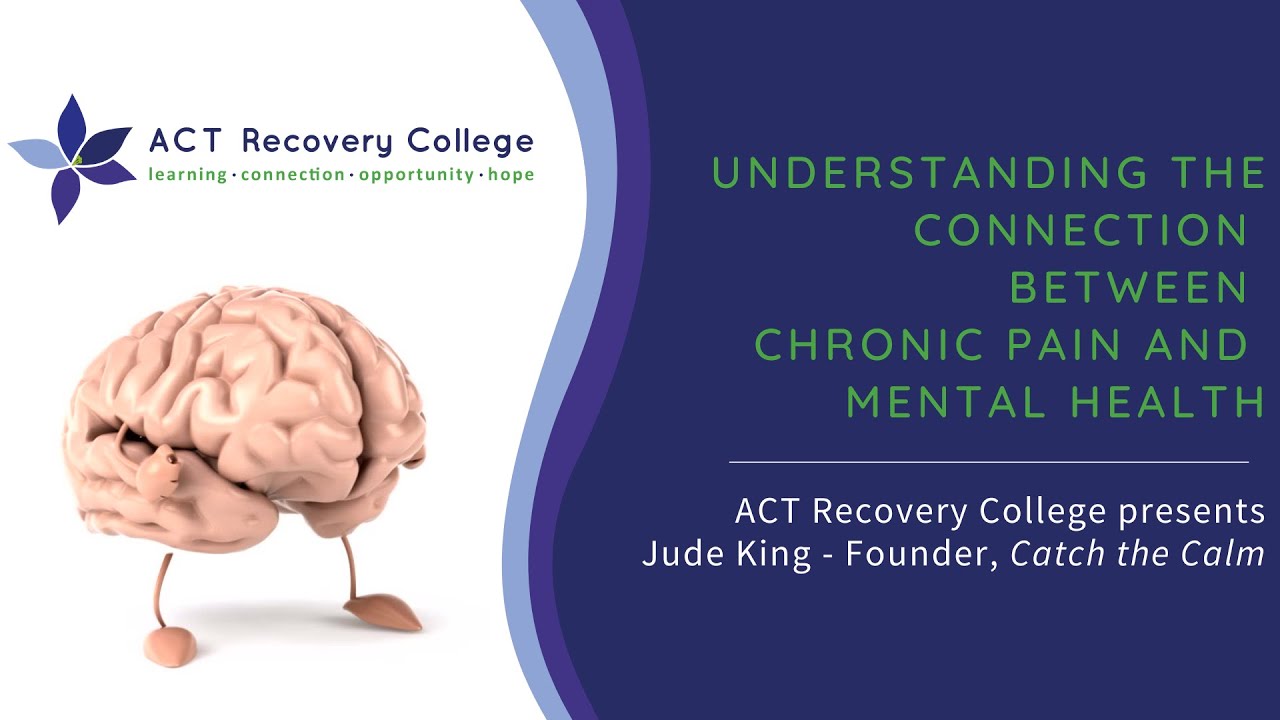 ACT Recovery College
learning · connection · opportunity · hope

UNDERSTANDING THE CONNECTION BETWEEN CHRONIC PAIN AND MENTAL HEALTH

ACT Recovery College presents
Jude King - Founder, Catch the Calm